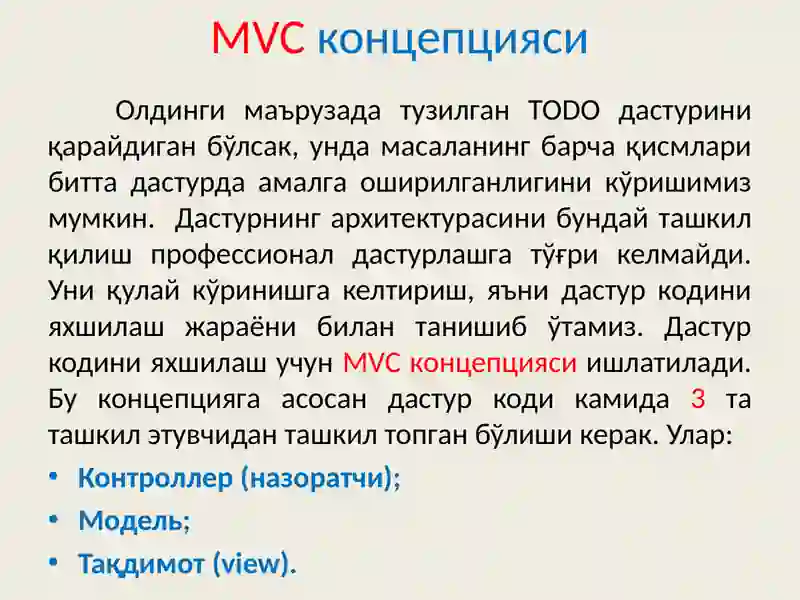 MVC концепцияси

Олдинги маърузада тузилган TODO дастурини қарайдиган бўлсак, унда масаланинг барча қисмлари битта дастурда амалга оширилганлигини кўришимиз мумкин. Дастурнинг архитектурасини бундай ташкил қилиш профессионал дастурлашга тўғри келмайди. Уни қулай кўринишга келтириш, яъни дастур кодини яхшилаш жараёни билан танишиб ўтамиз. Дастур кодини яхшилаш учун MVC концепцияси ишлатилади. Бу концепцияга асосан дастур коди камида 3 та ташкил этувчидан ташкил топган бўлиши керак. Улар:

• Контроллер (назоратчи);
• Модель;
• Тақдимот (view).